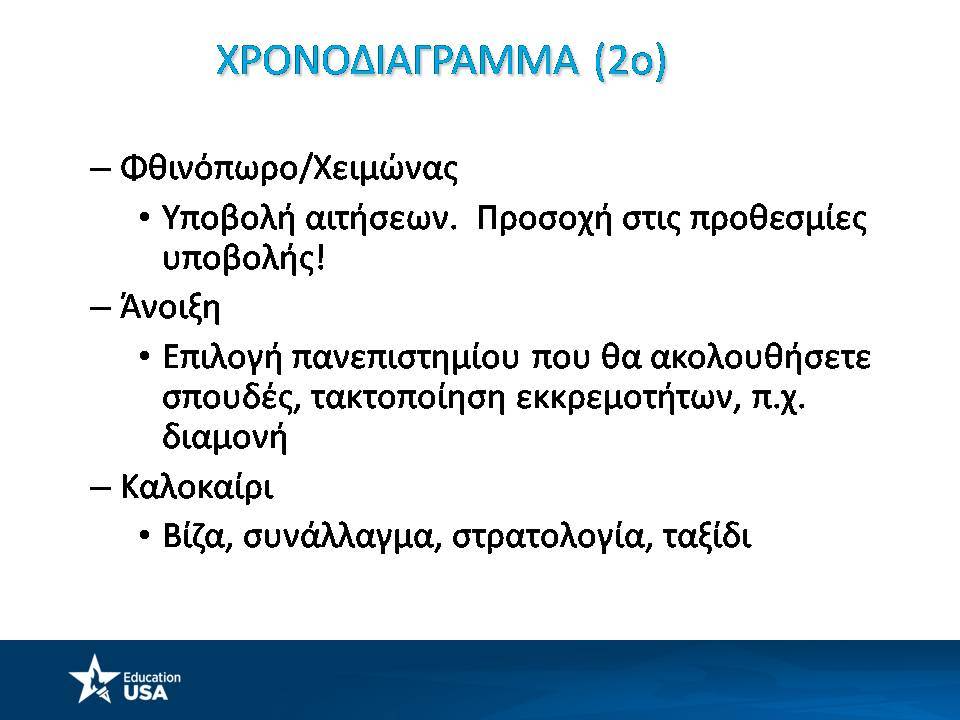 ΧΡΟΝΟΔΙΑΓΡΑΜΜΑ (2ο)

– Φθινόπωρο/Χειμώνας
• Υποβολή αιτήσεων. Προσοχή στις προθεσμίες υποβολής!
– Άνοιξη
• Επιλογή πανεπιστημίου που θα ακολουθήσετε σπουδές, τακτοποίηση εκκρεμοτήτων, π.χ. διαμονή
– Καλοκαίρι
• Βίζα, συνάλλαγμα, στρατολογία, ταξίδι

Education USA